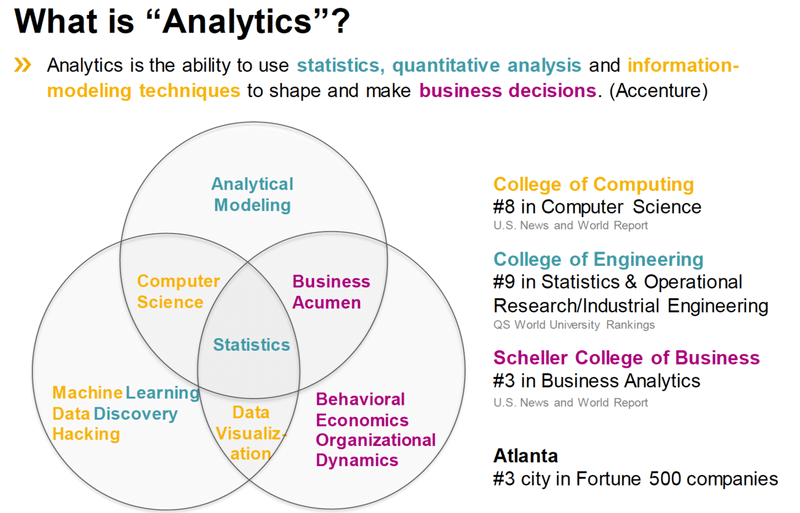 What is “Analytics”?

» Analytics is the ability to use statistics, quantitative analysis and information-modeling techniques to shape and make business decisions. (Accenture)

Analytical Modeling

Computer Science

Business Acumen

Statistics

Machine Learning
Data Discovery
Hacking

Data Visualization

Behavioral Economics
Organizational Dynamics

College of Computing
#8 in Computer Science
U.S. News and World Report

College of Engineering
#9 in Statistics & Operational Research/Industrial Engineering
QS World University Rankings

Scheller College of Business
#3 in Business Analytics
U.S. News and World Report

Atlanta
#3 city in Fortune 500 companies